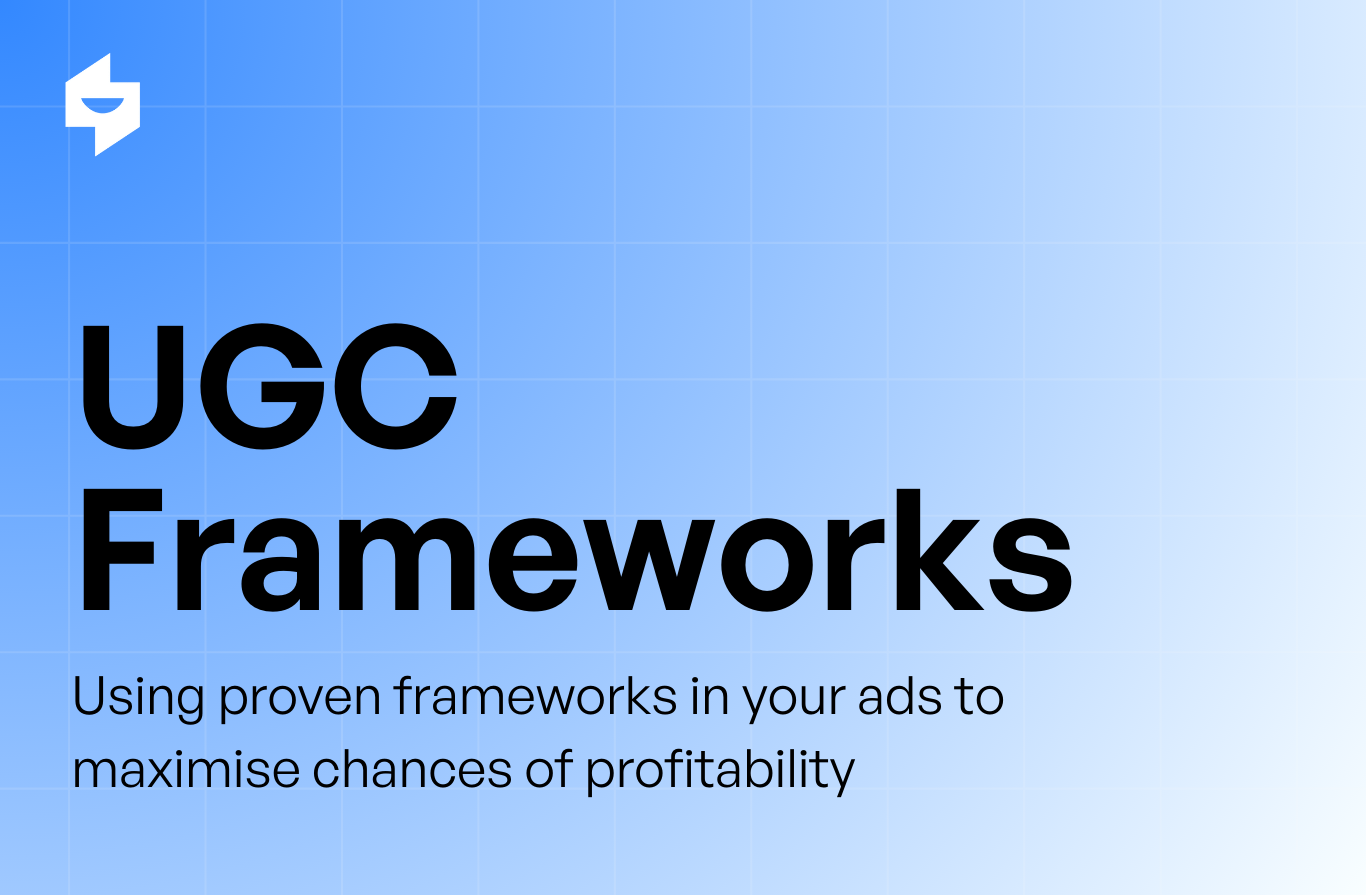 UGC Frameworks

Using proven frameworks in your ads to maximise chances of profitability